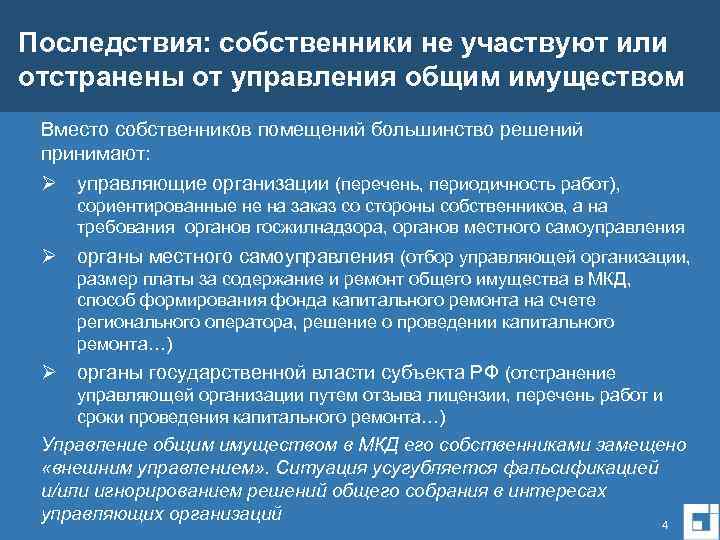 Последствия: собственники не участвуют или отстранены от управления общим имуществом

Вместо собственников помещений большинство решений принимают:

➢ управляющие организации (перечень, периодичность работ), сориентированные не на заказ со стороны собственников, а на требования органов госжилнадзора, органов местного самоуправления

➢ органы местного самоуправления (отбор управляющей организации, размер платы за содержание и ремонт общего имущества в МКД, способ формирования фонда капитального ремонта на счете регионального оператора, решение о проведении капитального ремонта…)

➢ органы государственной власти субъекта РФ (отстранение управляющей организации путем отзыва лицензии, перечень работ и сроки проведения капитального ремонта…)

Управление общим имуществом в МКД его собственниками замещено «внешним управлением». Ситуация усугубляется фальсификацией и/или игнорированием решений общего собрания в интересах управляющих организаций

4